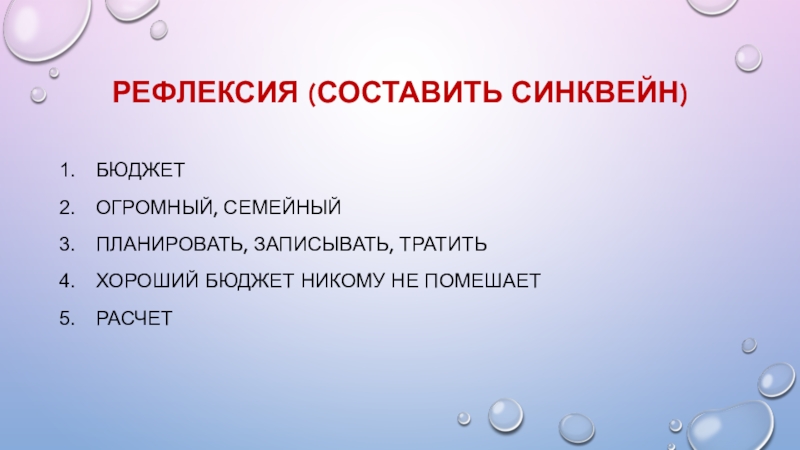 РЕФЛЕКСИЯ (СОСТАВИТЬ СИНКВЕЙН)

1. БЮДЖЕТ
2. ОГРОМНЫЙ, СЕМЕЙНЫЙ
3. ПЛАНИРОВАТЬ, ЗАПИСЫВАТЬ, ТРАТИТЬ
4. ХОРОШИЙ БЮДЖЕТ НИКОМУ НЕ ПОМЕШАЕТ
5. РАСЧЕТ